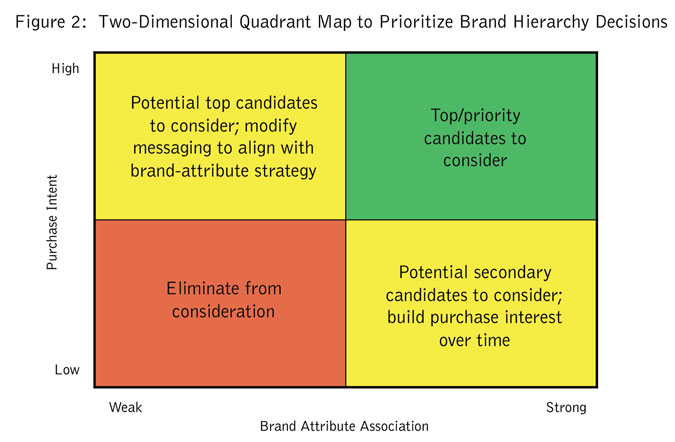 Figure 2: Two-Dimensional Quadrant Map to Prioritize Brand Hierarchy Decisions

High

Purchase Intent

Low

Potential top candidates to consider; modify messaging to align with brand-attribute strategy

Top/priority candidates to consider

Eliminate from consideration

Potential secondary candidates to consider; build purchase interest over time

Weak

Strong

Brand Attribute Association